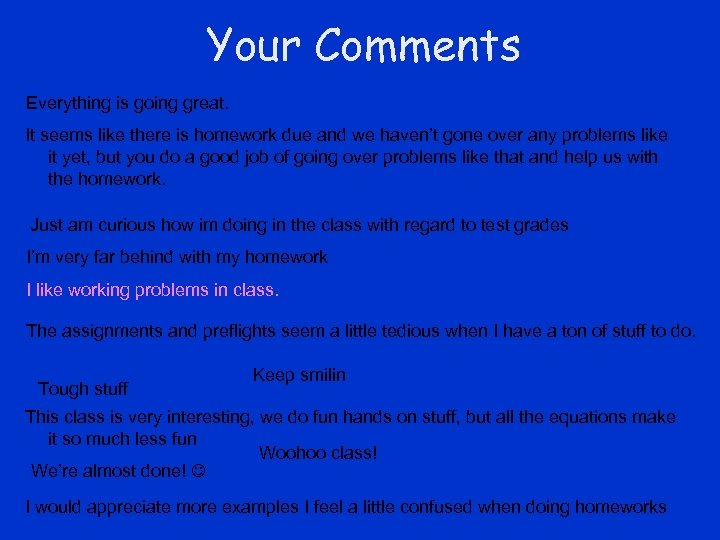 Your Comments

Everything is going great.

It seems like there is homework due and we haven't gone over any problems like it yet, but you do a good job of going over problems like that and help us with the homework.

Just am curious how im doing in the class with regard to test grades

I'm very far behind with my homework

I like working problems in class.

The assignments and preflights seem a little tedious when I have a ton of stuff to do.

Keep smilin

Tough stuff

This class is very interesting, we do fun hands on stuff, but all the equations make it so much less fun

Woohoo class!

We're almost done! ☺

I would appreciate more examples I feel a little confused when doing homeworks